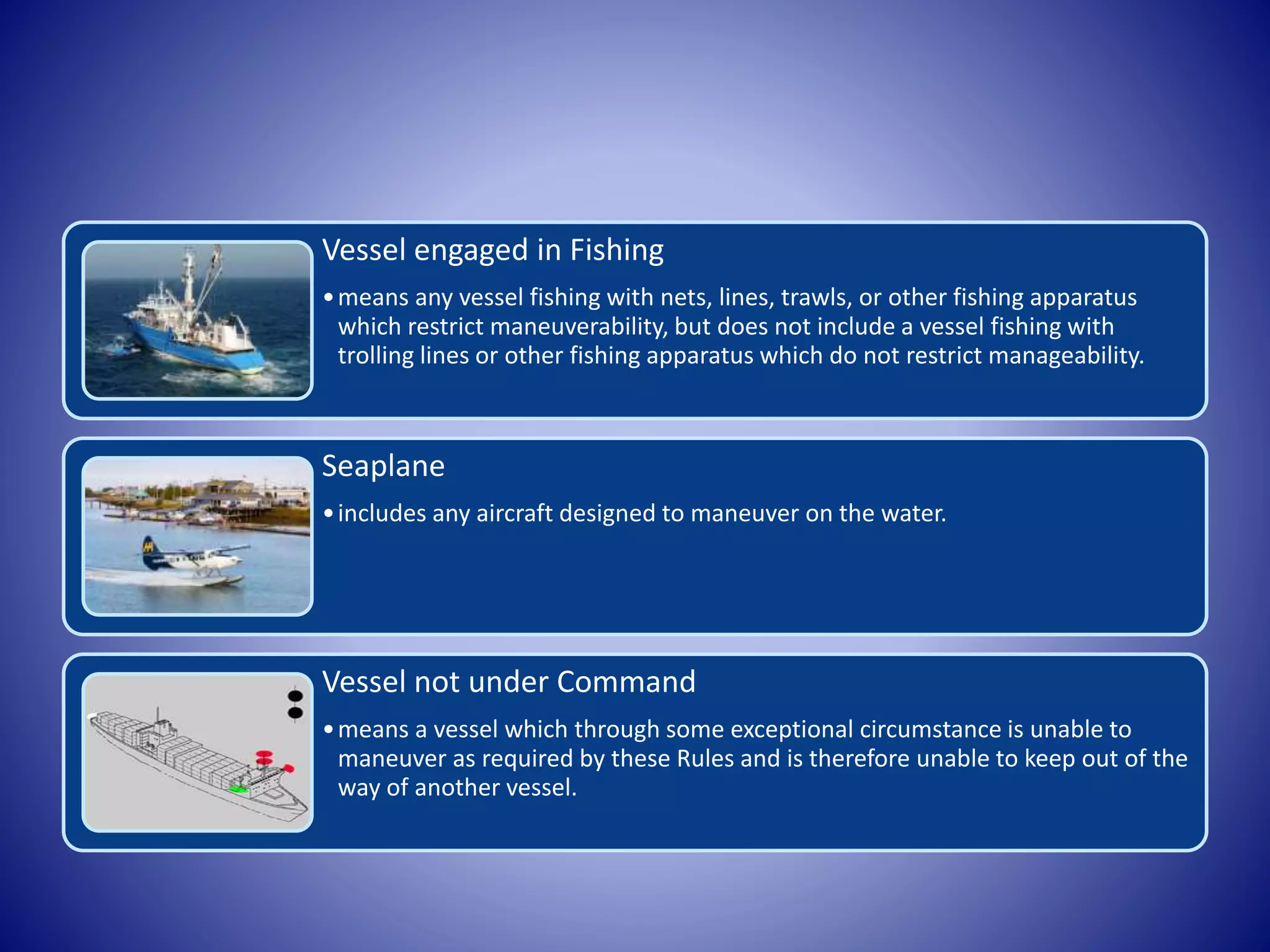 Vessel engaged in Fishing

• means any vessel fishing with nets, lines, trawls, or other fishing apparatus which restrict maneuverability, but does not include a vessel fishing with trolling lines or other fishing apparatus which do not restrict manageability.

Seaplane

• includes any aircraft designed to maneuver on the water.

Vessel not under Command

• means a vessel which through some exceptional circumstance is unable to maneuver as required by these Rules and is therefore unable to keep out of the way of another vessel.